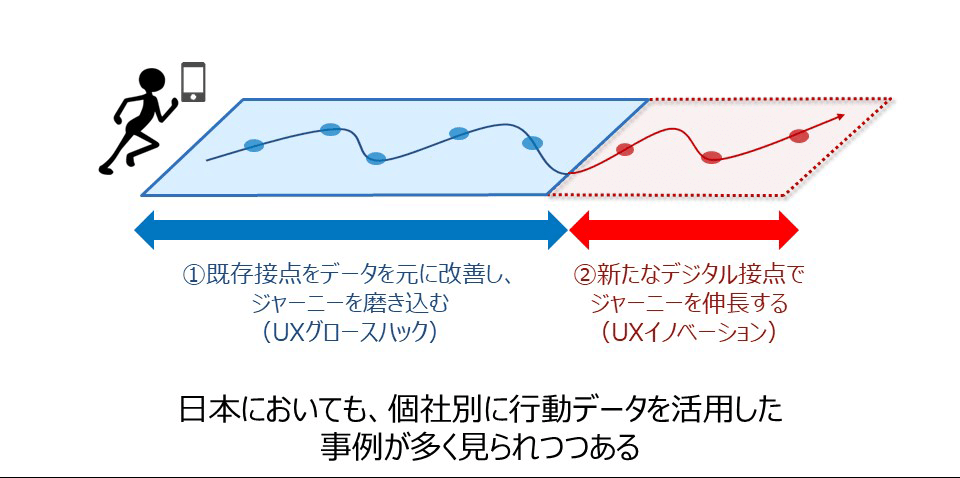 ①既存接点をデータを元に改善し、ジャーニーを磨き込む（UXグロースハック）

②新たなデジタル接点でジャーニーを伸長する（UXイノベーション）

日本においても、個社別に行動データを活用した事例が多く見られつつある